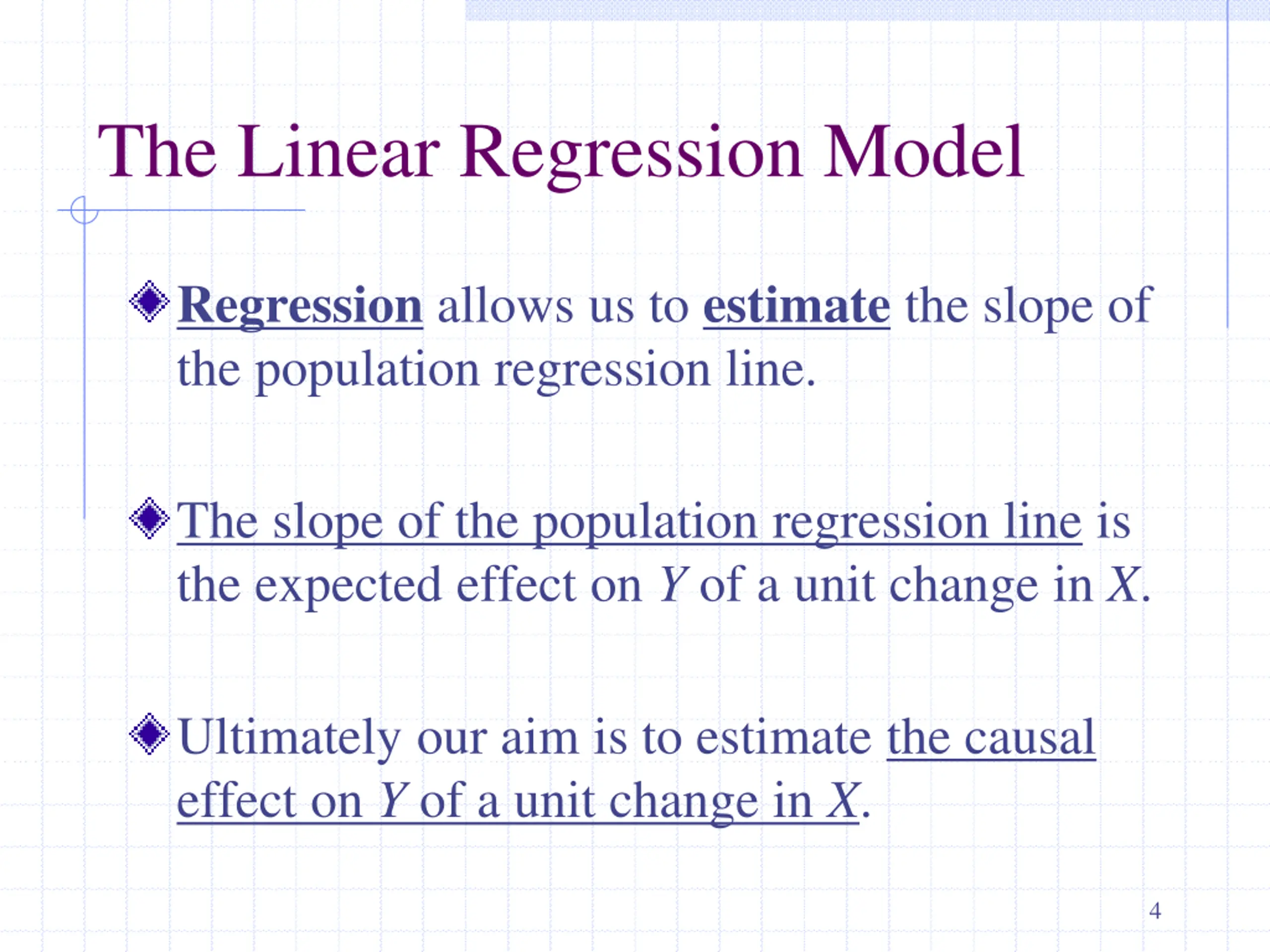 The Linear Regression Model

Regression allows us to estimate the slope of the population regression line.

The slope of the population regression line is the expected effect on $Y$ of a unit change in $X$.

Ultimately our aim is to estimate the causal effect on $Y$ of a unit change in $X$.

4